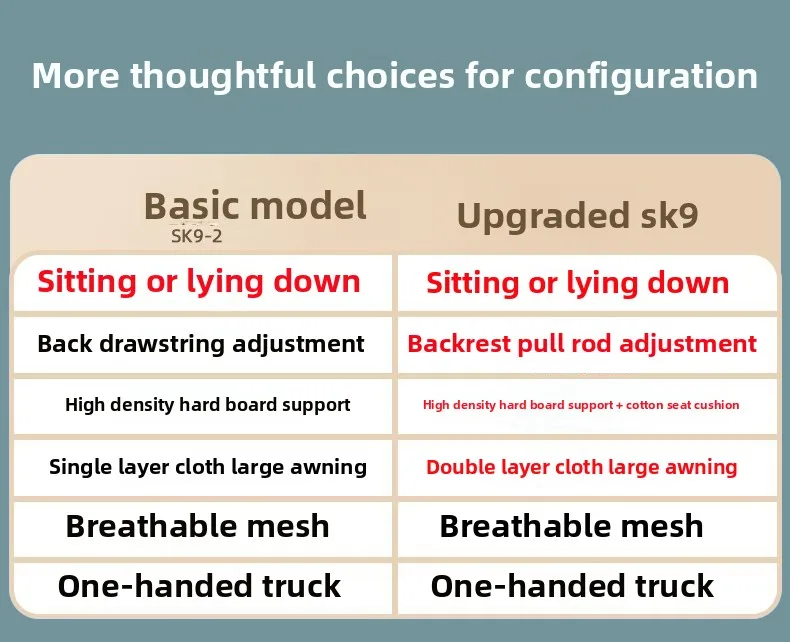 More thoughtful choices for configuration

| Basic model SK9-2 | Upgraded sk9 |
|---|---|
| Sitting or lying down | Sitting or lying down |
| Back drawstring adjustment | Backrest pull rod adjustment |
| High density hard board support | High density hard board support + cotton seat cushion |
| Single layer cloth large awning | Double layer cloth large awning |
| Breathable mesh | Breathable mesh |
| One-handed truck | One-handed truck |